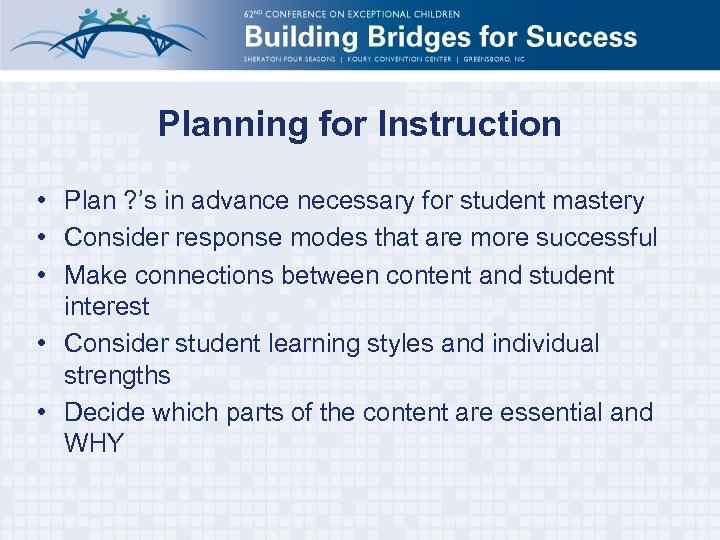 62ND CONFERENCE ON EXCEPTIONAL CHILDREN
Building Bridges for Success
SHERATON FOUR SEASONS | KOURY CONVENTION CENTER | GREENSBORO, NC

Planning for Instruction

• Plan ?'s in advance necessary for student mastery
• Consider response modes that are more successful
• Make connections between content and student interest
• Consider student learning styles and individual strengths
• Decide which parts of the content are essential and WHY